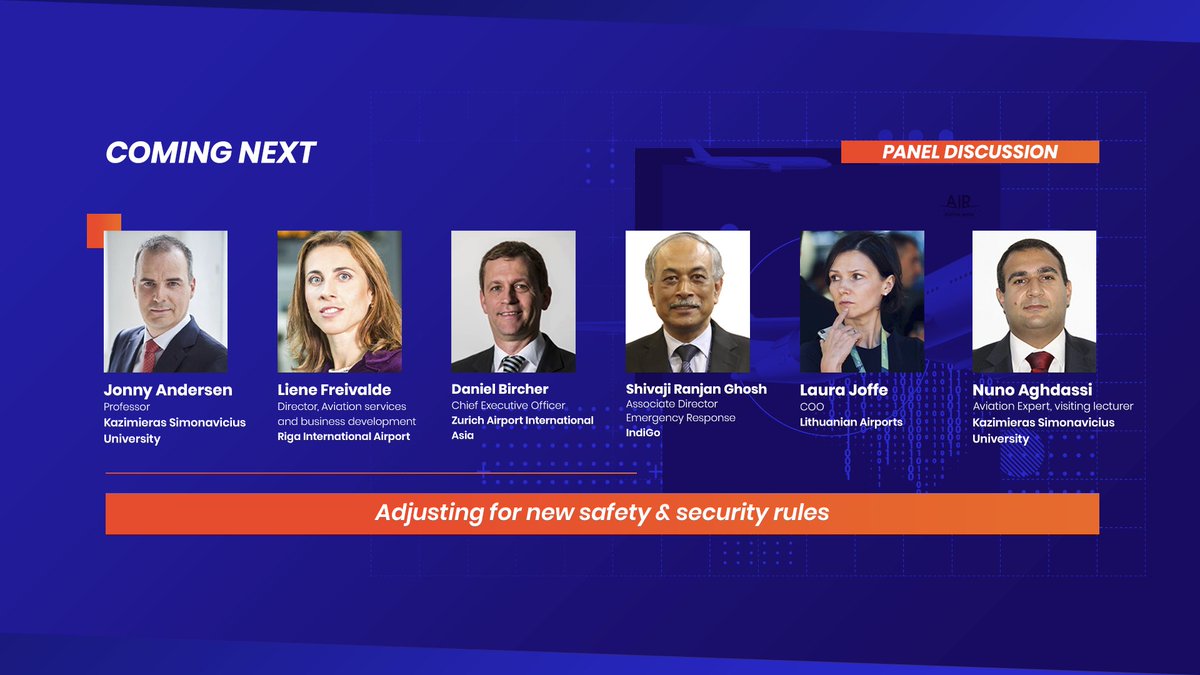 COMING NEXT

PANEL DISCUSSION

AIR

Jonny Andersen
Professor
Kazimieras Simonavicius University

Liene Freivalde
Director, Aviation services and business development
Riga International Airport

Daniel Bircher
Chief Executive Officer
Zurich Airport International Asia

Shivaji Ranjan Ghosh
Associate Director Emergency Response
IndiGo

Laura Joffe
COO
Lithuanian Airports

Nuno Aghdassi
Aviation Expert, visiting lecturer
Kazimieras Simonavicius University

Adjusting for new safety & security rules